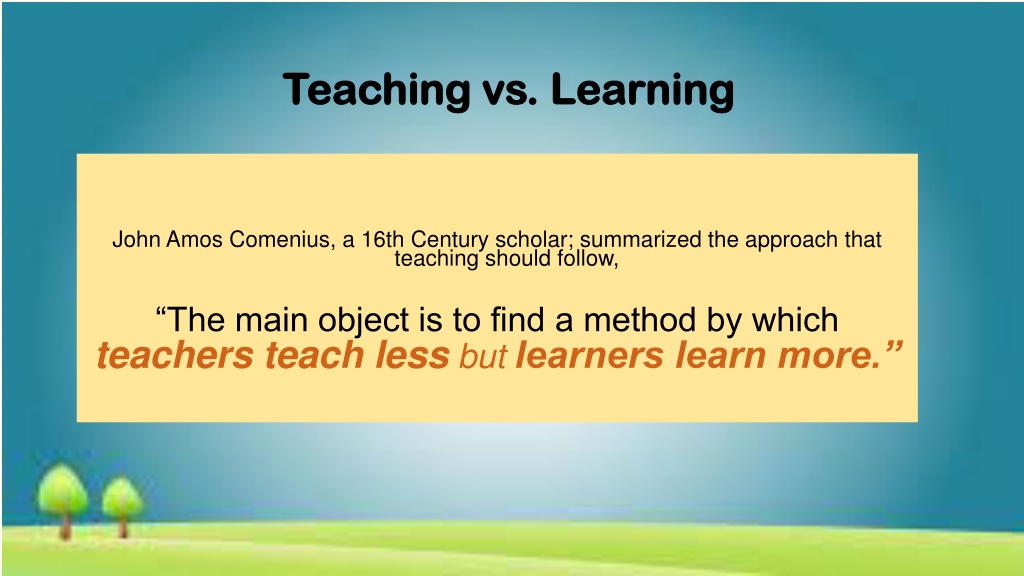 Teaching vs. Learning

John Amos Comenius, a 16th Century scholar; summarized the approach that teaching should follow,

“The main object is to find a method by which teachers teach less but learners learn more.”